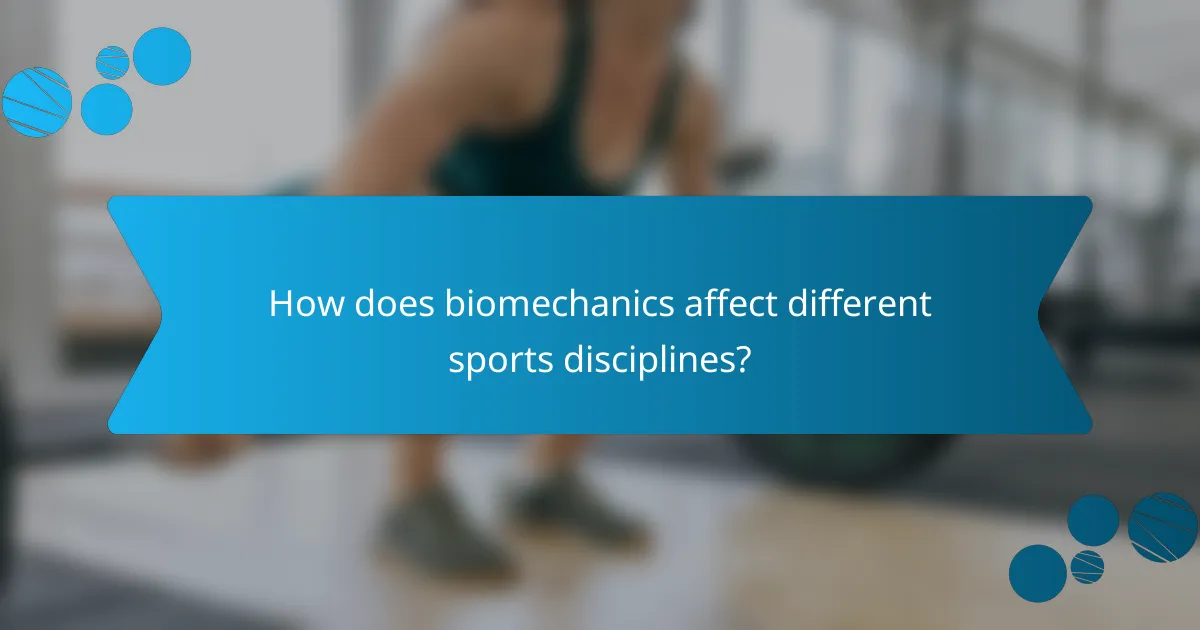 How does biomechanics affect different sports disciplines?